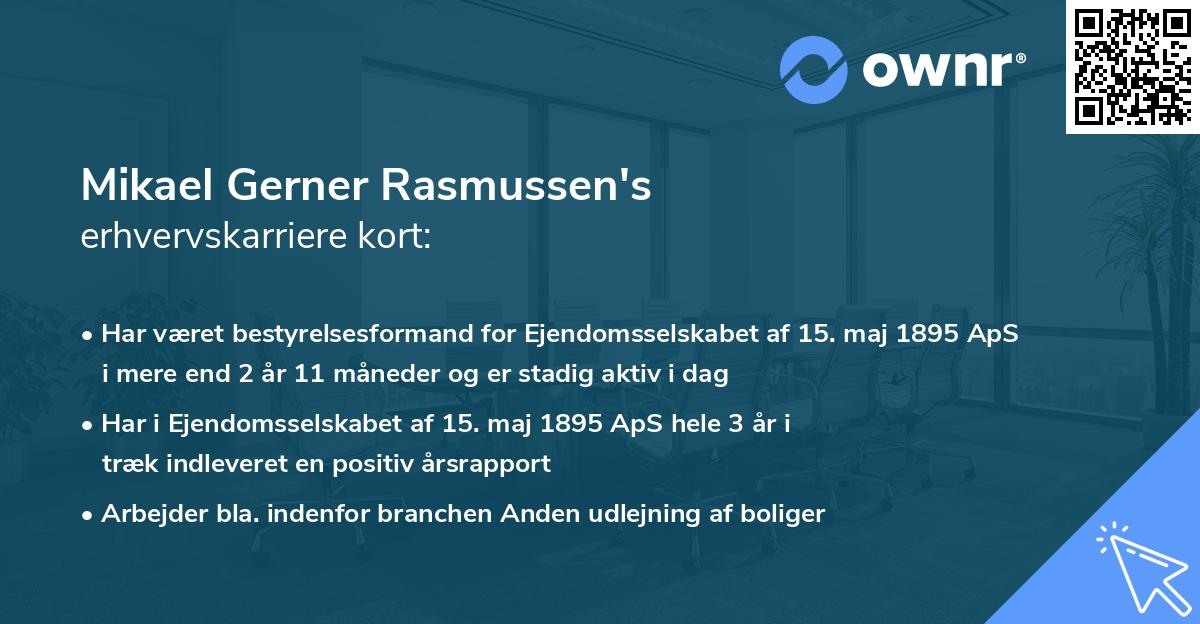 ownr®

Mikael Gerner Rasmussen's
erhvervskarriere kort:

• Har været bestyrelsesformand for Ejendomsselskabet af 15. maj 1895 ApS i mere end 2 år 11 måneder og er stadig aktiv i dag

• Har i Ejendomsselskabet af 15. maj 1895 ApS hele 3 år i træk indleveret en positiv årsrapport

• Arbejder bla. indenfor branchen Anden udlejning af boliger